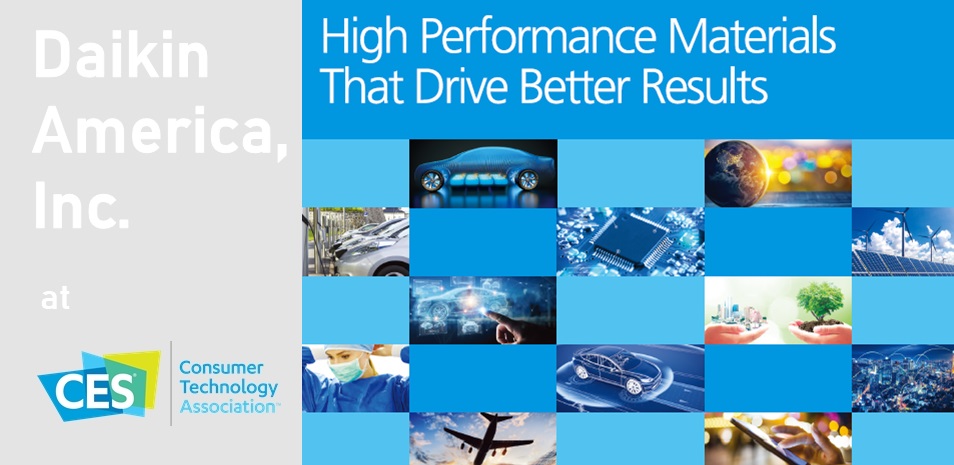 Daikin America, Inc.

at

CES®

Consumer Technology Association™

High Performance Materials That Drive Better Results